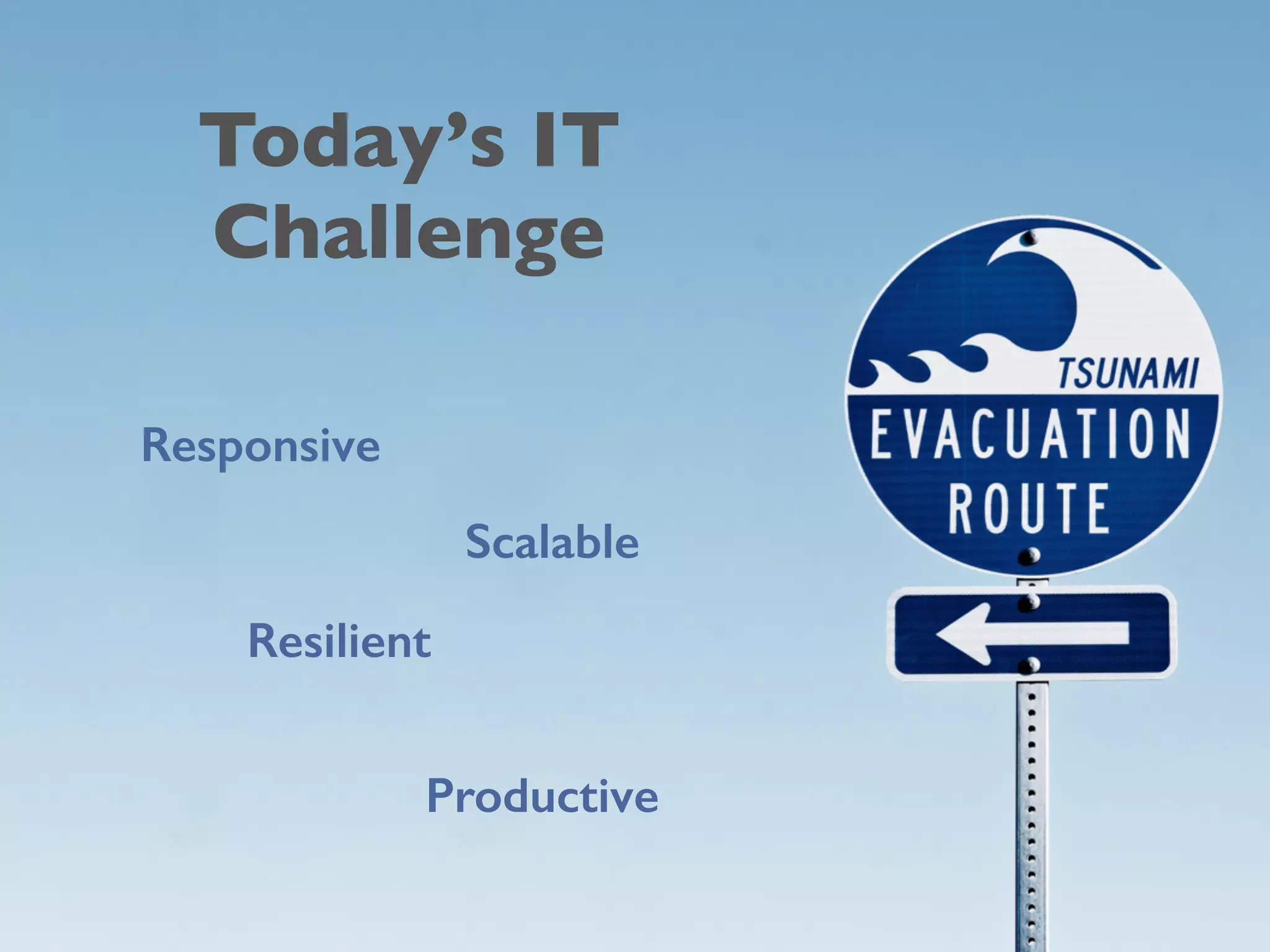 Today's IT Challenge

Responsive

Scalable

Resilient

Productive

TSUNAMI
EVACUATION ROUTE